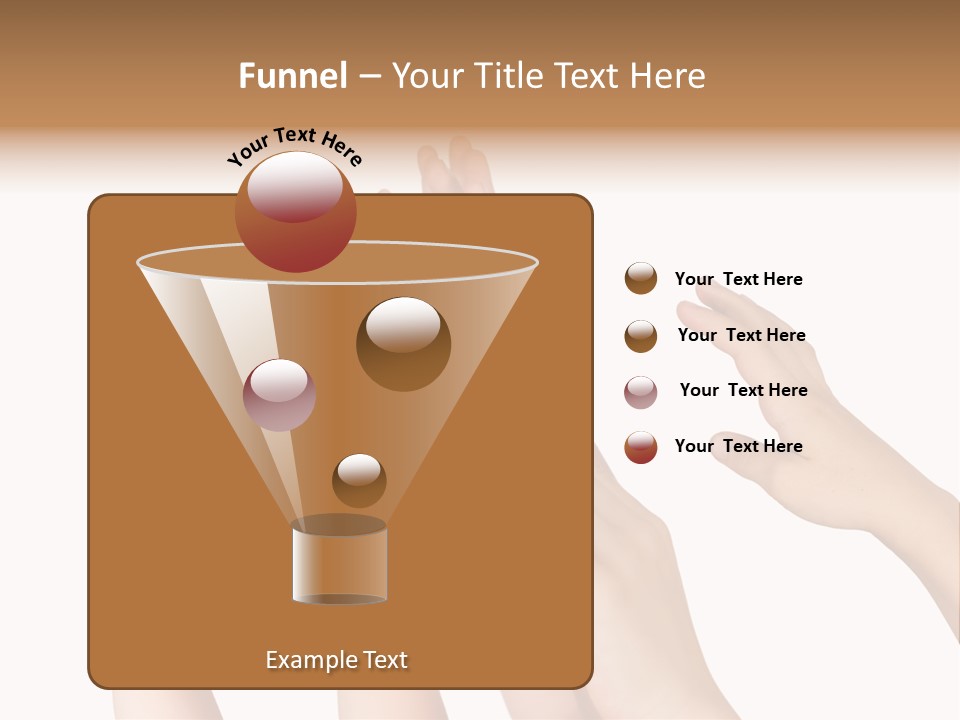 Funnel – Your Title Text Here

Your Text Here

Example Text

Your Text Here

Your Text Here

Your Text Here

Your Text Here